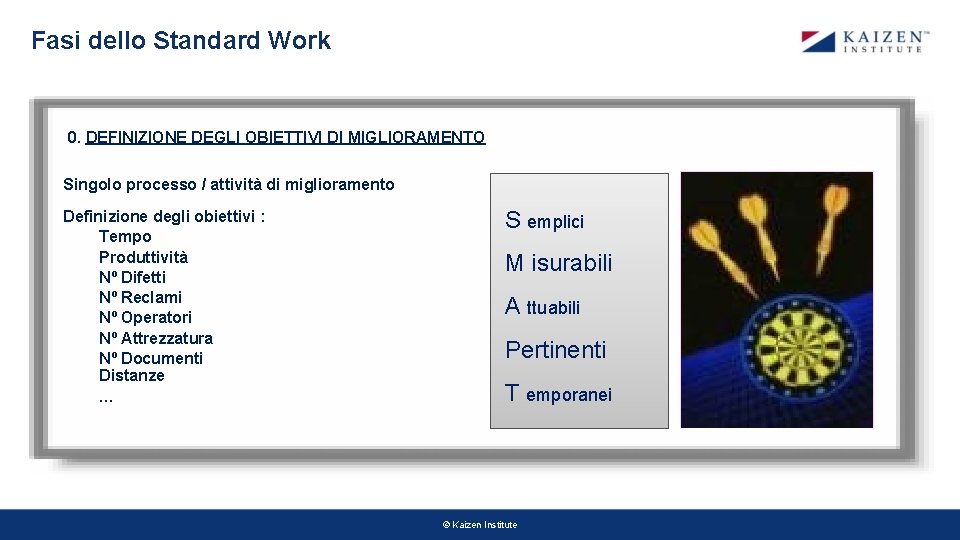 Fasi dello Standard Work

KAIZEN™
INSTITUTE

0. DEFINIZIONE DEGLI OBIETTIVI DI MIGLIORAMENTO

Singolo processo / attività di miglioramento

Definizione degli obiettivi :
Tempo
Produttività
Nº Difetti
Nº Reclami
Nº Operatori
Nº Attrezzatura
Nº Documenti
Distanze
...

S emplici
M isurabili
A ttuabili
Pertinenti
T emporanei

© Kaizen Institute